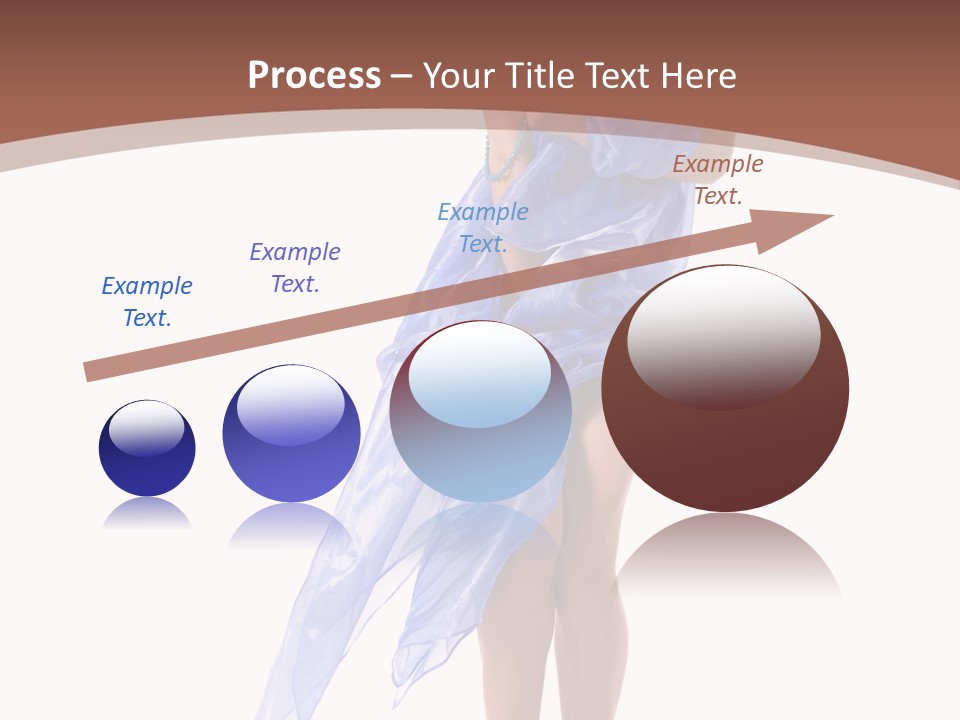 Process – Your Title Text Here

Example Text.

Example Text.

Example Text.

Example Text.